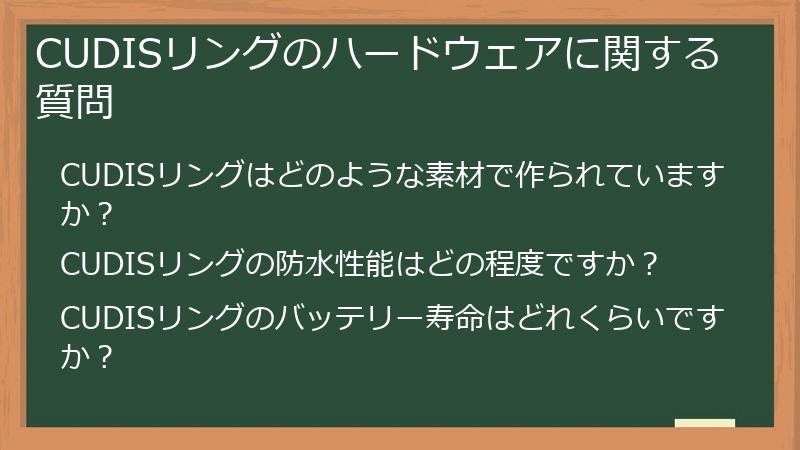 CUDISリングのハードウェアに関する質問

CUDISリングはどのような素材で作られていますか？

CUDISリングの防水性能はどの程度ですか？

CUDISリングのバッテリー寿命はどれくらいですか？